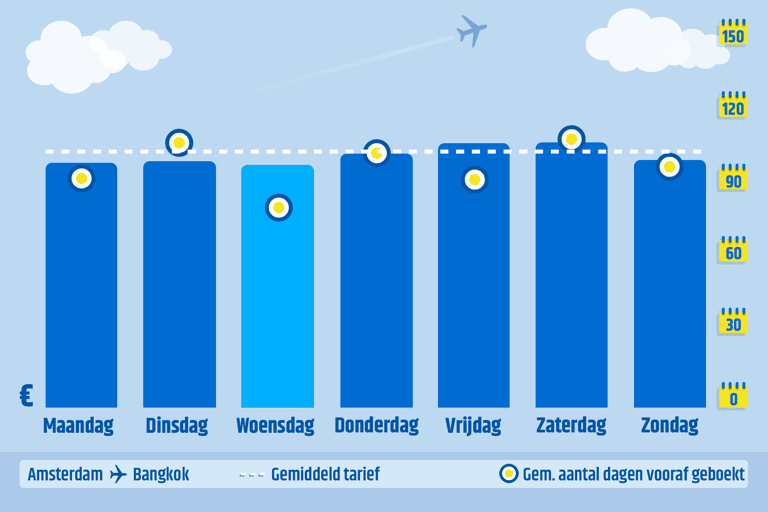 150
120
90
60
30
0
€
Maandag Dinsdag Woensdag Donderdag Vrijdag Zaterdag Zondag

Amsterdam Bangkok
Gemiddeld tarief
Gem. aantal dagen vooraf geboekt